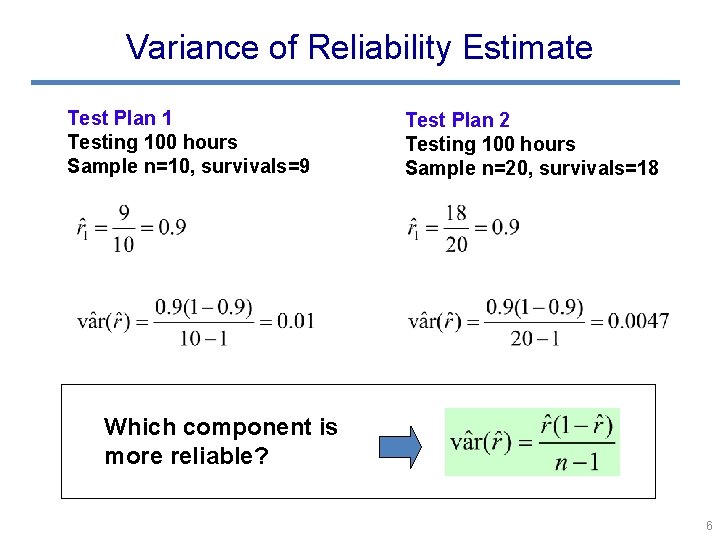 Variance of Reliability Estimate

Test Plan 1
Testing 100 hours
Sample n=10, survivals=9

$\hat{r}_1 = \frac{9}{10} = 0.9$

$\hat{\text{var}}(\hat{r}) = \frac{0.9(1-0.9)}{10-1} = 0.01$

Test Plan 2
Testing 100 hours
Sample n=20, survivals=18

$\hat{r}_1 = \frac{18}{20} = 0.9$

$\hat{\text{var}}(\hat{r}) = \frac{0.9(1-0.9)}{20-1} = 0.0047$

Which component is more reliable?

$\hat{\text{var}}(\hat{r}) = \frac{\hat{r}(1-\hat{r})}{n-1}$

6